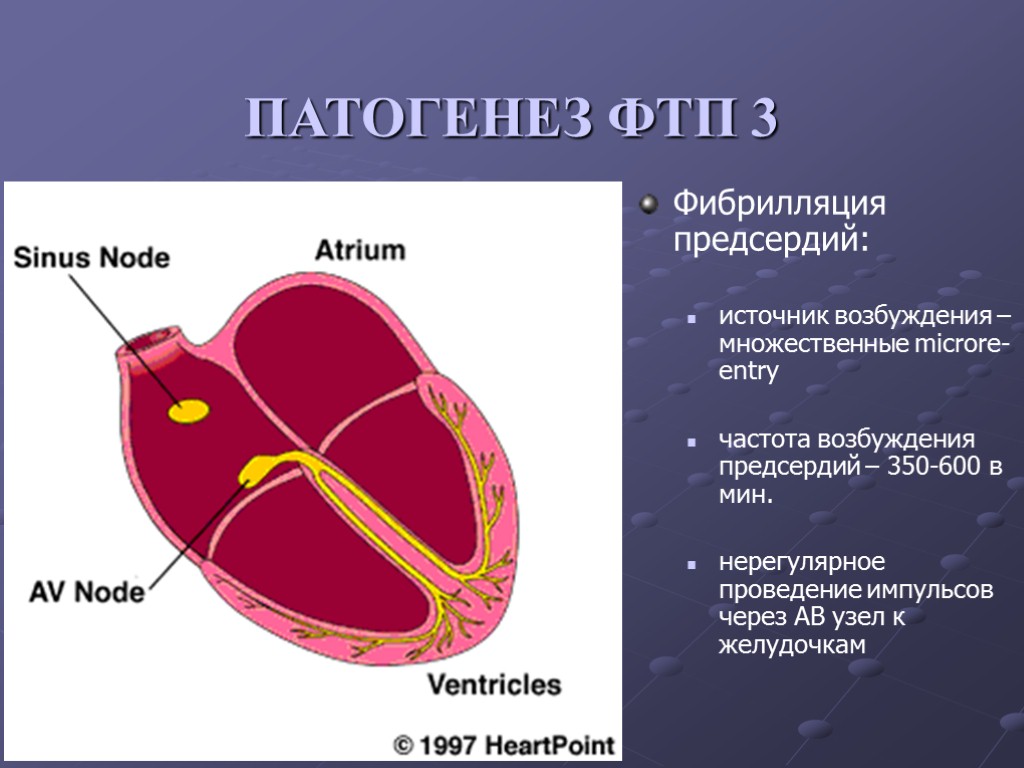 ПАТОГЕНЕЗ ФТП 3

Sinus Node

Atrium

AV Node

Ventricles

© 1997 HeartPoint

Фибрилляция предсердий:

источник возбуждения – множественные microre-entry

частота возбуждения предсердий – 350-600 в мин.

нерегулярное проведение импульсов через АВ узел к желудочкам